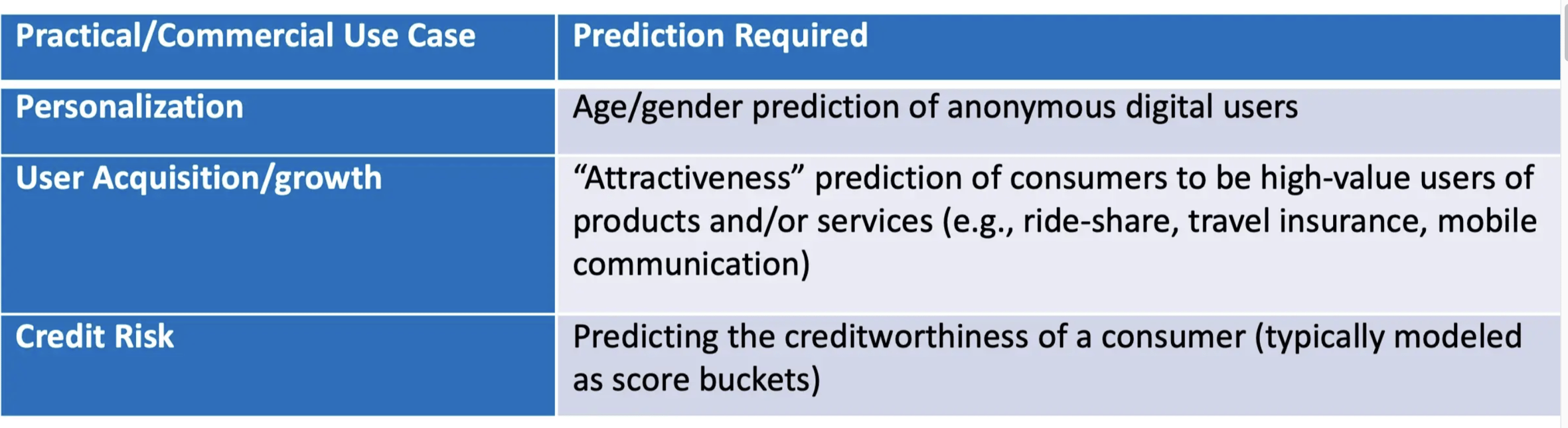 | Practical/Commercial Use Case | Prediction Required |
|---|---|
| Personalization | Age/gender prediction of anonymous digital users |
| User Acquisition/growth | “Attractiveness” prediction of consumers to be high-value users of products and/or services (e.g., ride-share, travel insurance, mobile communication) |
| Credit Risk | Predicting the creditworthiness of a consumer (typically modeled as score buckets) |